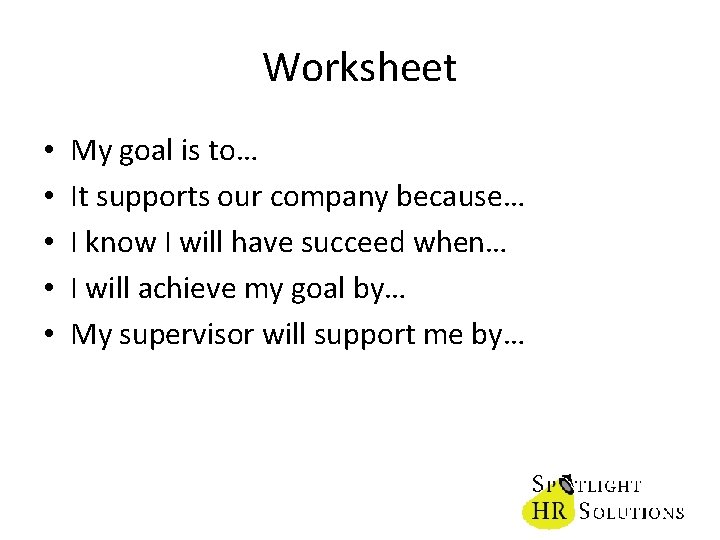 Worksheet

• My goal is to…
• It supports our company because…
• I know I will have succeed when…
• I will achieve my goal by…
• My supervisor will support me by…

SPOTLIGHT
HR SOLUTIONS